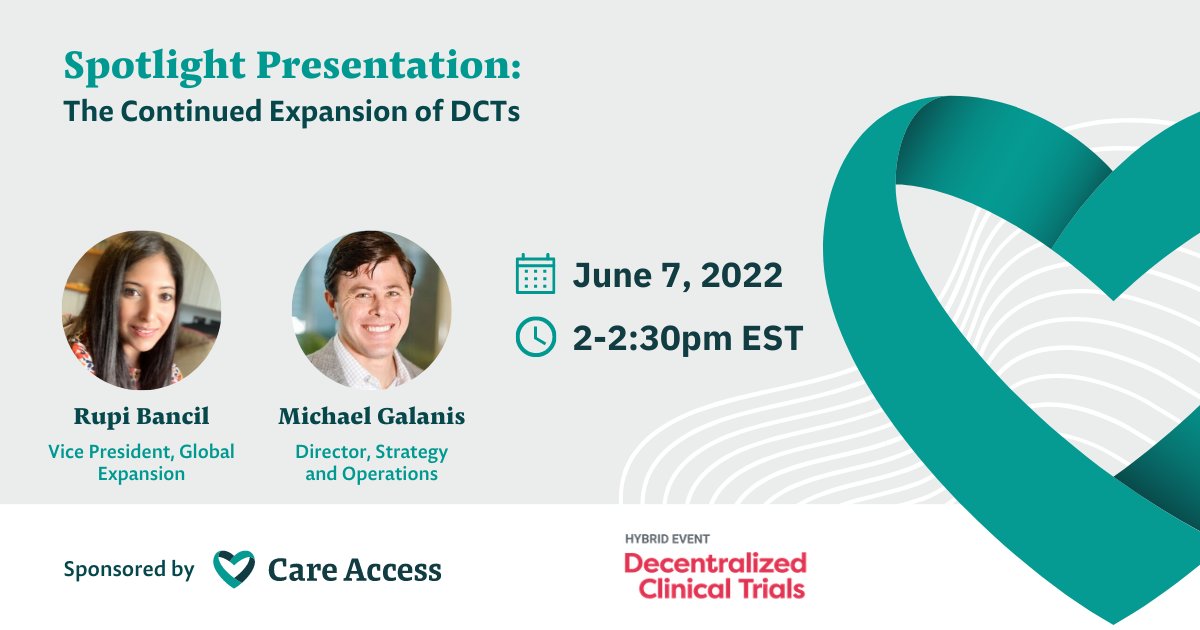 Spotlight Presentation:
The Continued Expansion of DCTs

Rupi Bancil
Vice President, Global Expansion

Michael Galanis
Director, Strategy and Operations

June 7, 2022
2-2:30pm EST

Sponsored by Care Access

HYBRID EVENT
Decentralized Clinical Trials